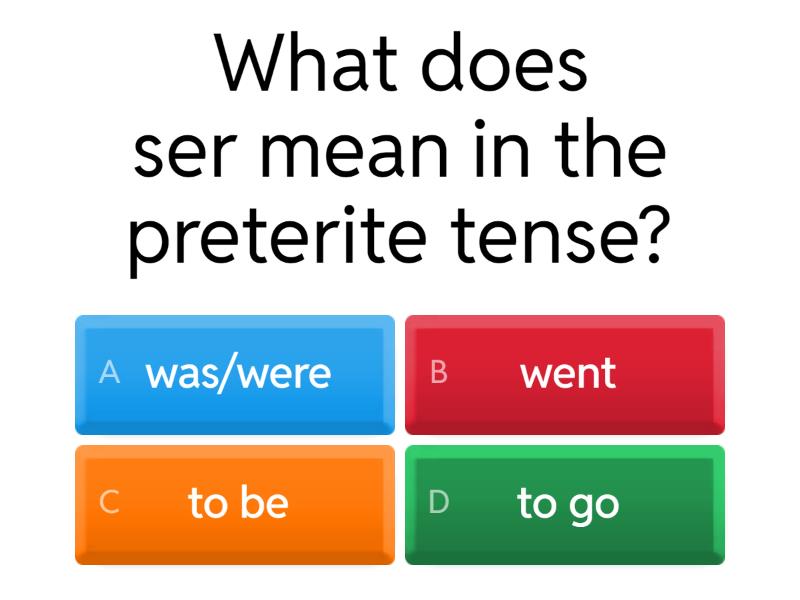 What does ser mean in the preterite tense?

A was/were

B went

C to be

D to go